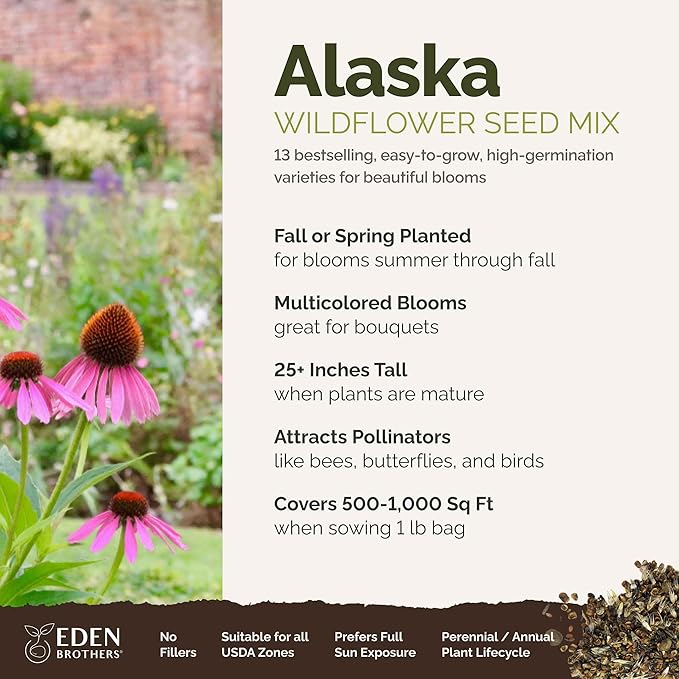 Alaska
WILDFLOWER SEED MIX
13 bestselling, easy-to-grow, high-germination varieties for beautiful blooms

Fall or Spring Planted
for blooms summer through fall

Multicolored Blooms
great for bouquets

25+ Inches Tall
when plants are mature

Attracts Pollinators
like bees, butterflies, and birds

Covers 500-1,000 Sq Ft
when sowing 1 lb bag

EDEN BROTHERS®

No Fillers

Suitable for all USDA Zones

Prefers Full Sun Exposure

Perennial / Annual Plant Lifecycle